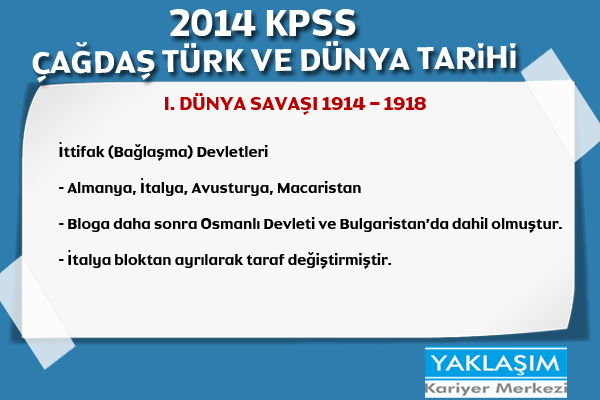 2014 KPSS
ÇAĞDAŞ TÜRK VE DÜNYA TARİHİ

I. DÜNYA SAVAŞI 1914 – 1918

İttifak (Bağlaşma) Devletleri

- Almanya, İtalya, Avusturya, Macaristan

- Bloga daha sonra Osmanlı Devleti ve Bulgaristan'da dahil olmuştur.

- İtalya bloktan ayrılarak taraf değiştirmiştir.

YAKLAŞIM
Kariyer Merkezi